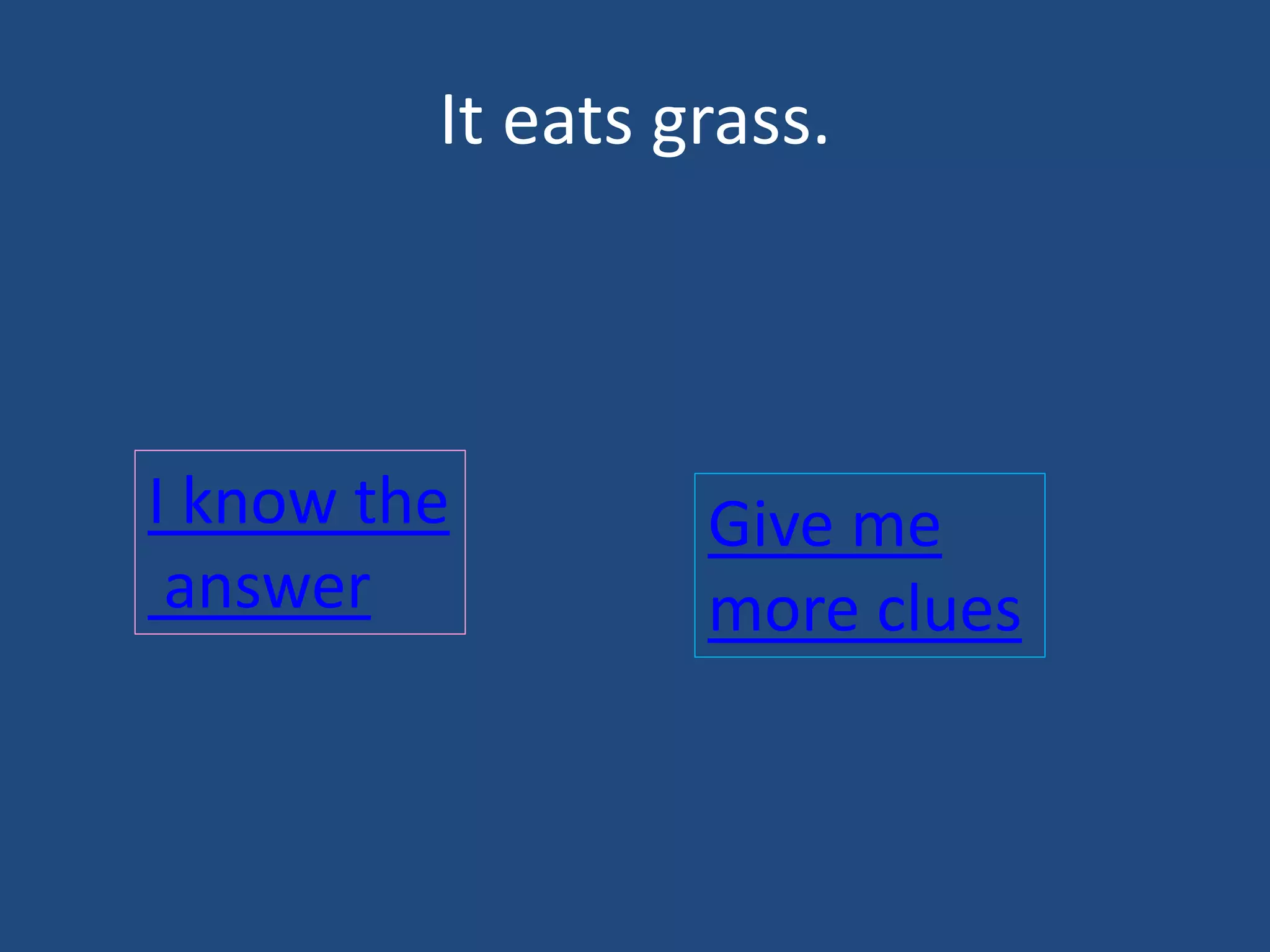 It eats grass.

I know the answer

Give me more clues